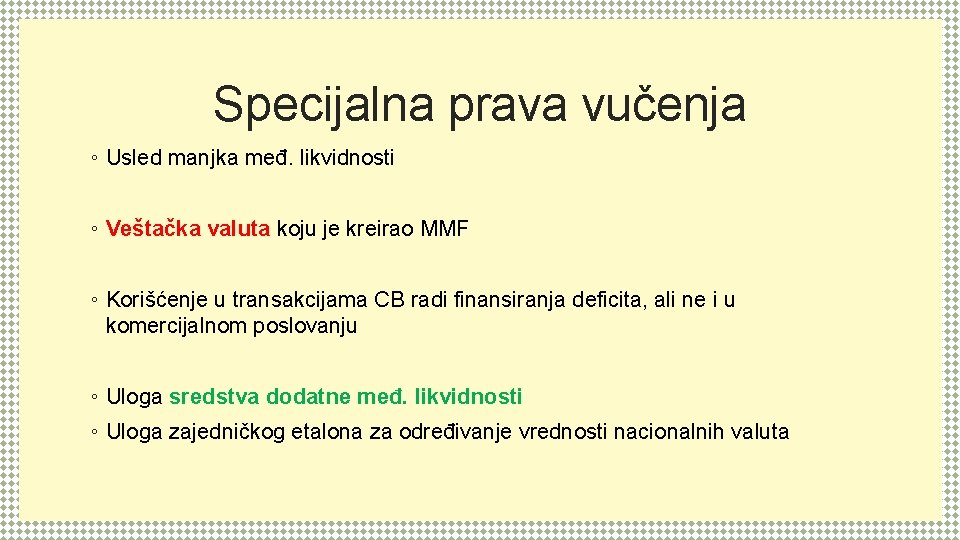 Specijalna prava vučenja

◦ Usled manjka međ. likvidnosti

◦ Veštačka valuta koju je kreirao MMF

◦ Korišćenje u transakcijama CB radi finansiranja deficita, ali ne i u komercijalnom poslovanju

◦ Uloga sredstva dodatne međ. likvidnosti

◦ Uloga zajedničkog etalona za određivanje vrednosti nacionalnih valuta